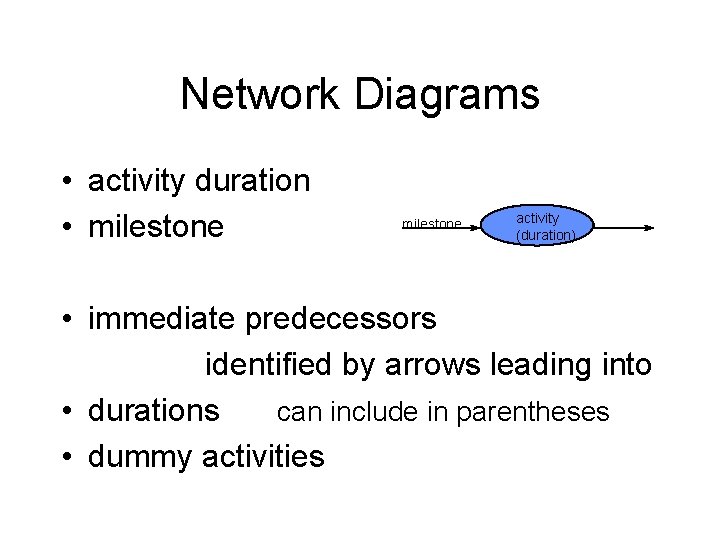 Network Diagrams

• activity duration
• milestone

milestone

activity
(duration)

• immediate predecessors
identified by arrows leading into
• durations can include in parentheses
• dummy activities